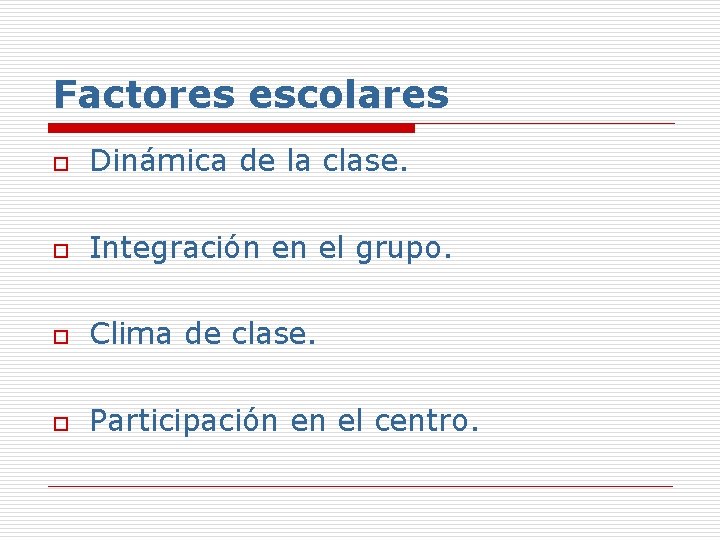 Factores escolares

Dinámica de la clase.

Integración en el grupo.

Clima de clase.

Participación en el centro.